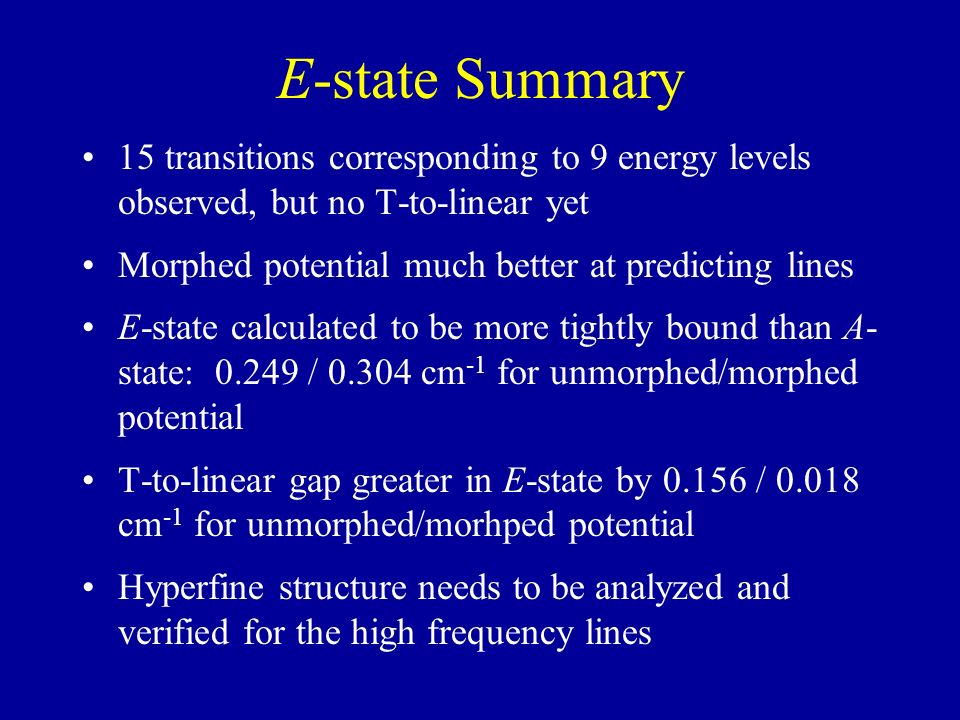 E-state Summary

• 15 transitions corresponding to 9 energy levels observed, but no T-to-linear yet

• Morphed potential much better at predicting lines

• E-state calculated to be more tightly bound than A-state: 0.249 / 0.304 cm$^{-1}$ for unmorphed/morphed potential

• T-to-linear gap greater in E-state by 0.156 / 0.018 cm$^{-1}$ for unmorphed/morhped potential

• Hyperfine structure needs to be analyzed and verified for the high frequency lines